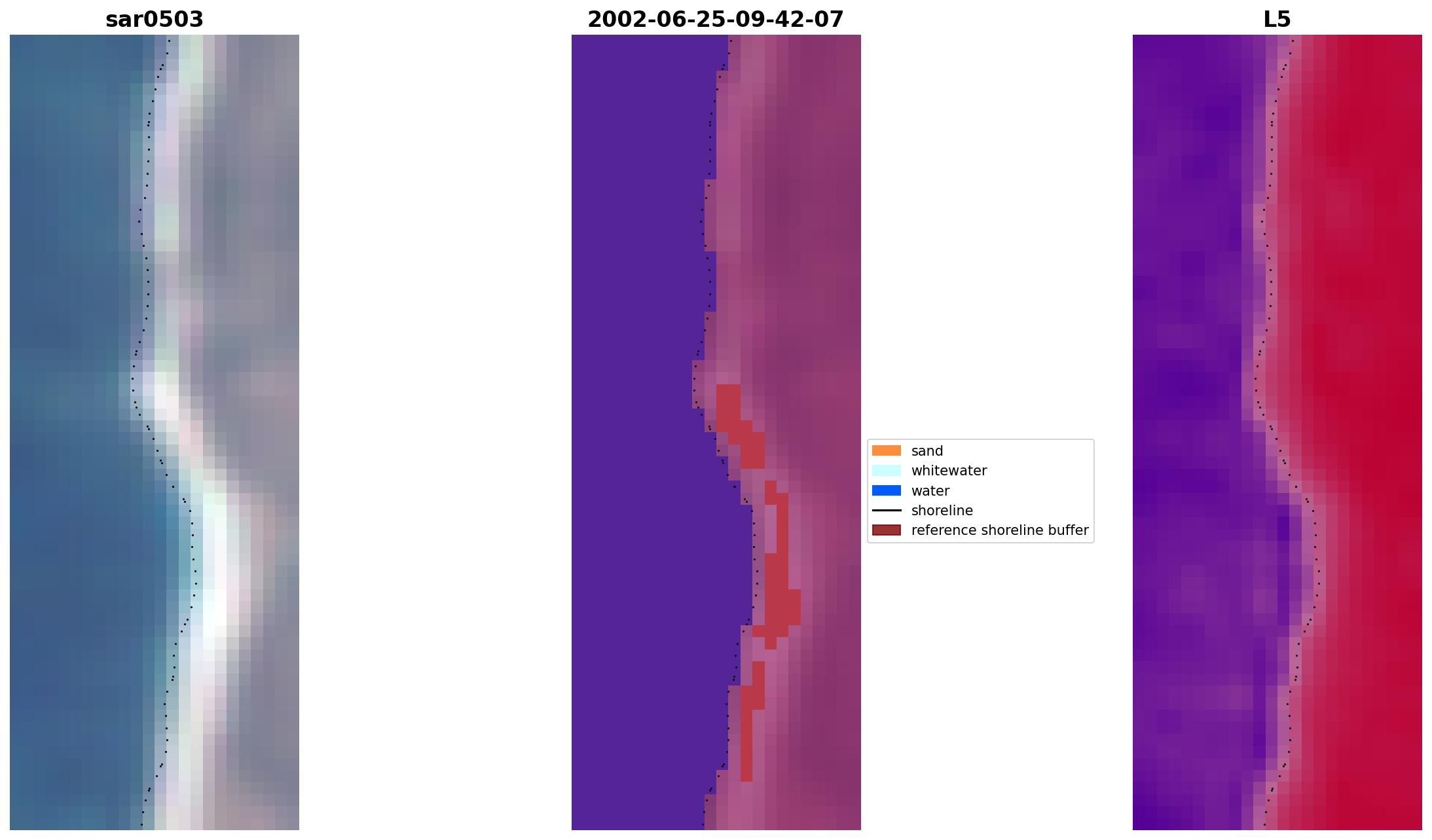 sar0503

2002-06-25-09-42-07

L5

sand
whitewater
water
shoreline
reference shoreline buffer